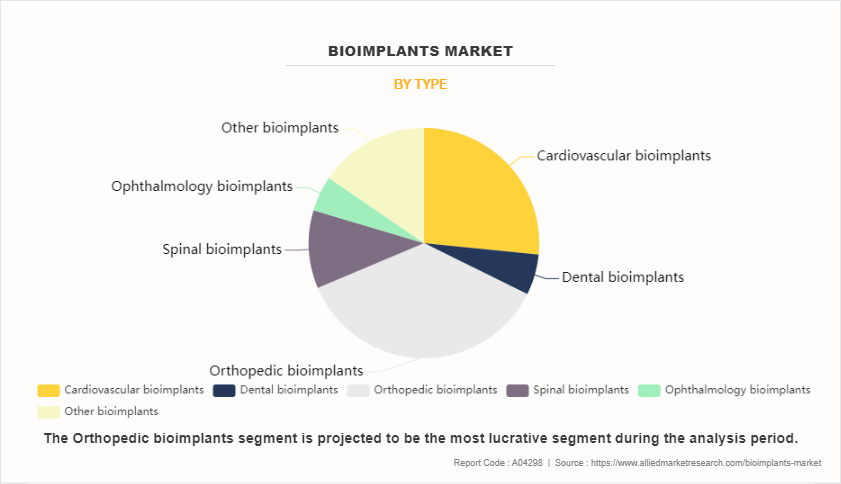 BIOIMPLANTS MARKET

BY TYPE

Other bioimplants

Cardiovascular bioimplants

Ophthalmology bioimplants

Spinal bioimplants

Dental bioimplants

Orthopedic bioimplants

Cardiovascular bioimplants Dental bioimplants Orthopedic bioimplants Spinal bioimplants Ophthalmology bioimplants Other bioimplants

The Orthopedic bioimplants segment is projected to be the most lucrative segment during the analysis period.

Report Code : A04298 | Source : https://www.alliedmarketresearch.com/bioimplants-market